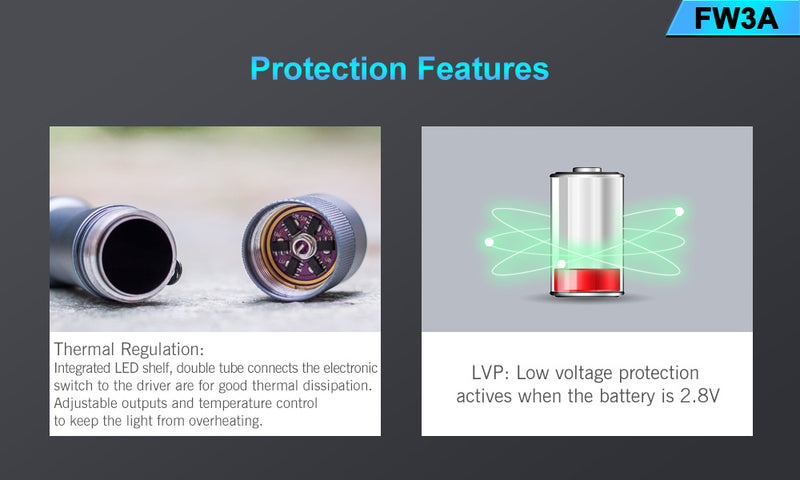 FW3A

Protection Features

Thermal Regulation:
Integrated LED shelf, double tube connects the electronic switch to the driver are for good thermal dissipation. Adjustable outputs and temperature control to keep the light from overheating.

LVP: Low voltage protection actives when the battery is 2.8V